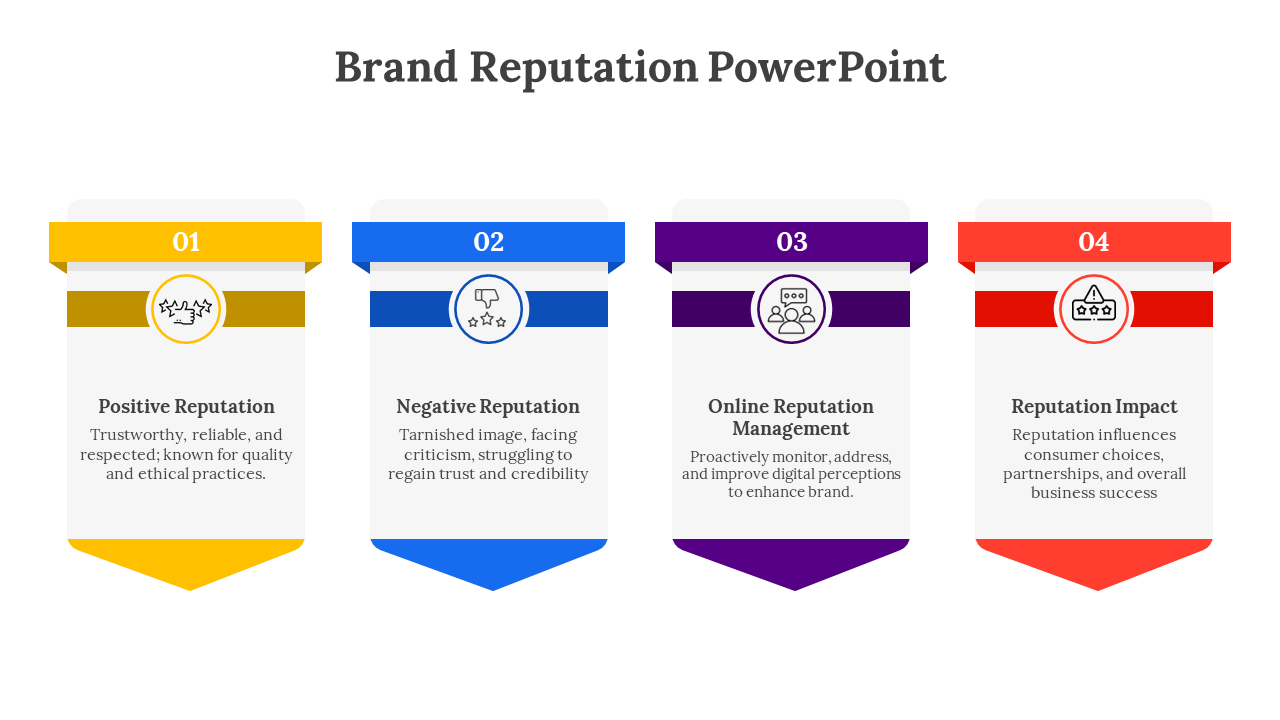 Brand Reputation PowerPoint

01

Positive Reputation

Trustworthy, reliable, and respected; known for quality and ethical practices.

02

Negative Reputation

Tarnished image, facing criticism, struggling to regain trust and credibility

03

Online Reputation Management

Proactively monitor, address, and improve digital perceptions to enhance brand.

04

Reputation Impact

Reputation influences consumer choices, partnerships, and overall business success